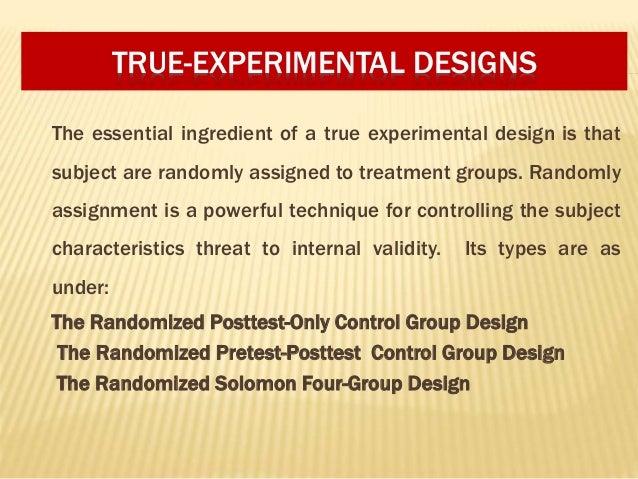 TRUE-EXPERIMENTAL DESIGNS

The essential ingredient of a true experimental design is that subject are randomly assigned to treatment groups. Randomly assignment is a powerful technique for controlling the subject characteristics threat to internal validity. Its types are as under:

The Randomized Posttest-Only Control Group Design
The Randomized Pretest-Posttest Control Group Design
The Randomized Solomon Four-Group Design